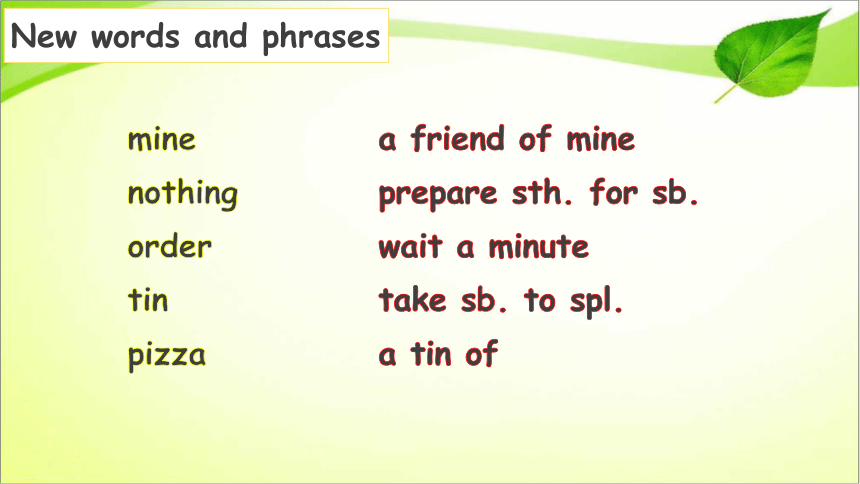 New words and phrases

mine
nothing
order
tin
pizza

a friend of mine
prepare sth. for sb.
wait a minute
take sb. to spl.
a tin of